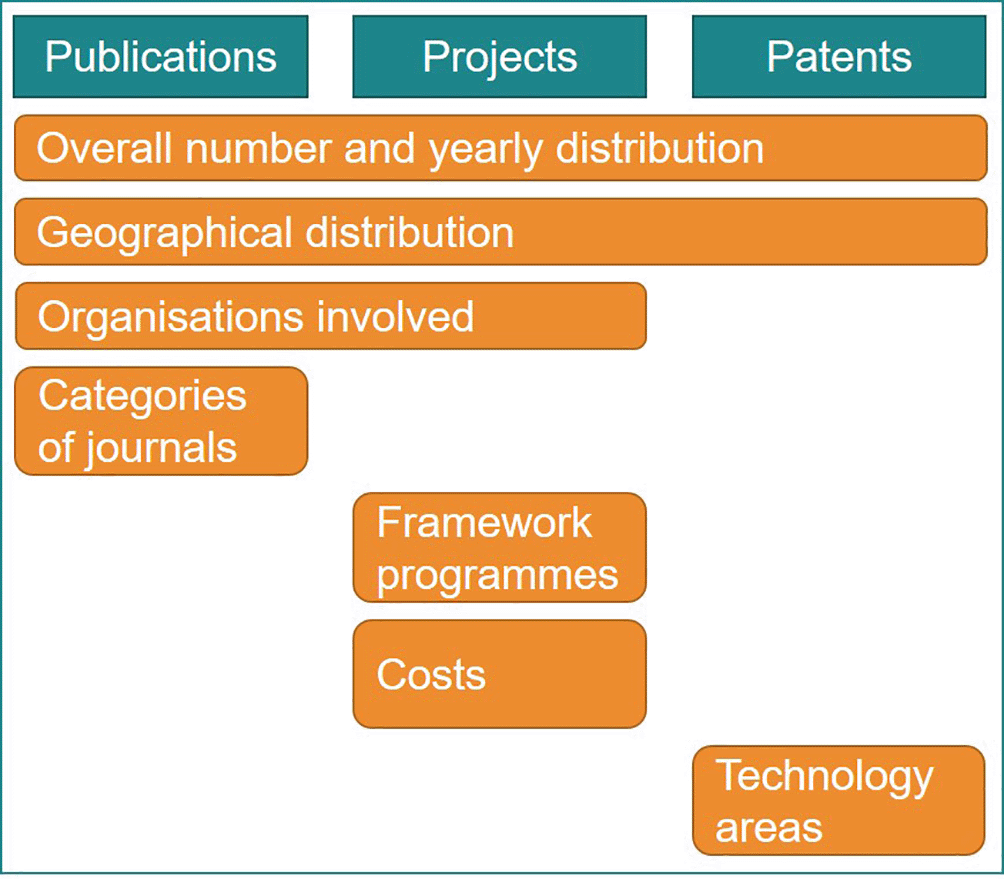 Publications

Projects

Patents

Overall number and yearly distribution

Geographical distribution

Organisations involved

Categories of journals

Framework programmes

Costs

Technology areas